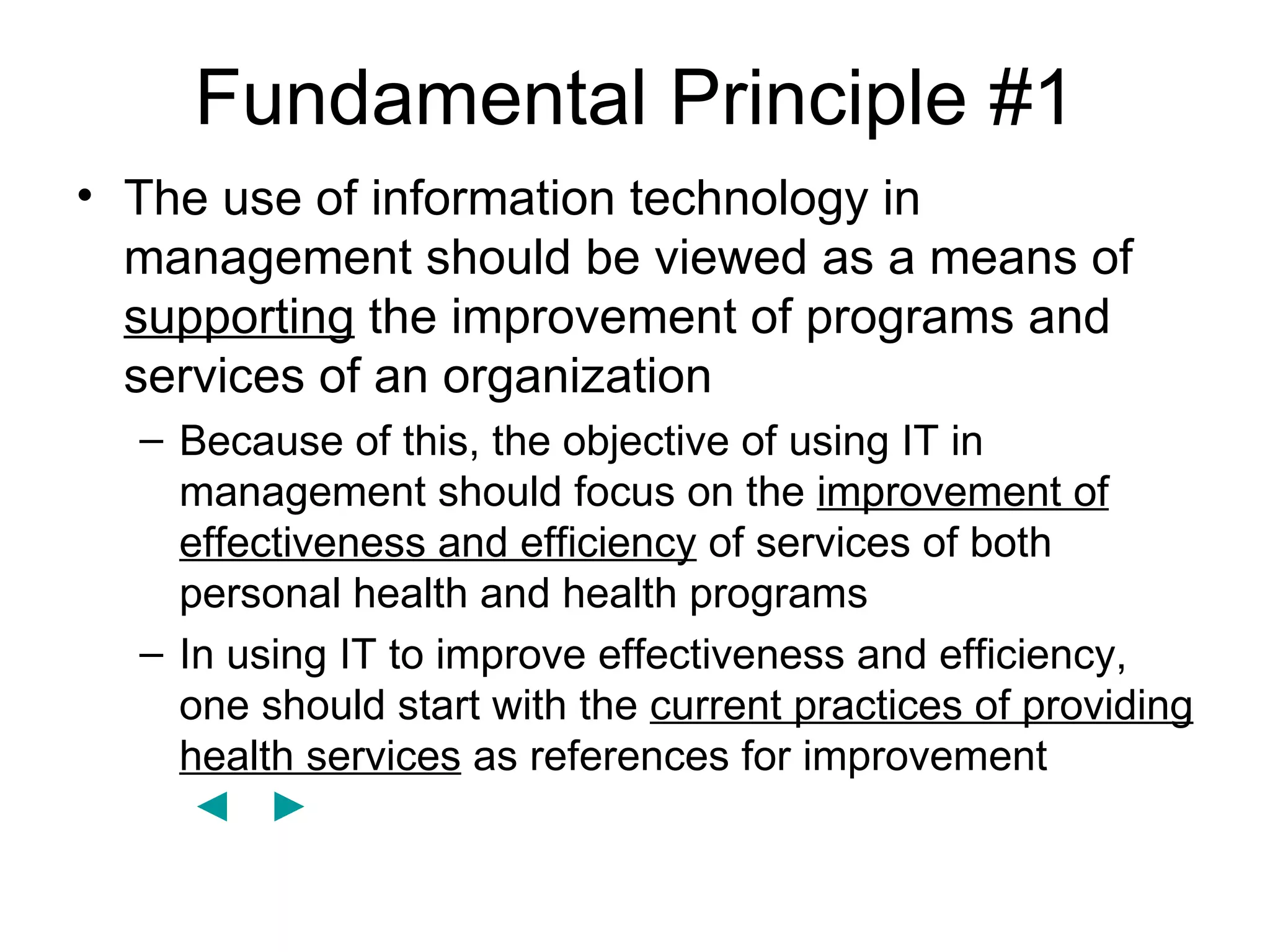 Fundamental Principle #1

• The use of information technology in management should be viewed as a means of supporting the improvement of programs and services of an organization

– Because of this, the objective of using IT in management should focus on the improvement of effectiveness and efficiency of services of both personal health and health programs

– In using IT to improve effectiveness and efficiency, one should start with the current practices of providing health services as references for improvement